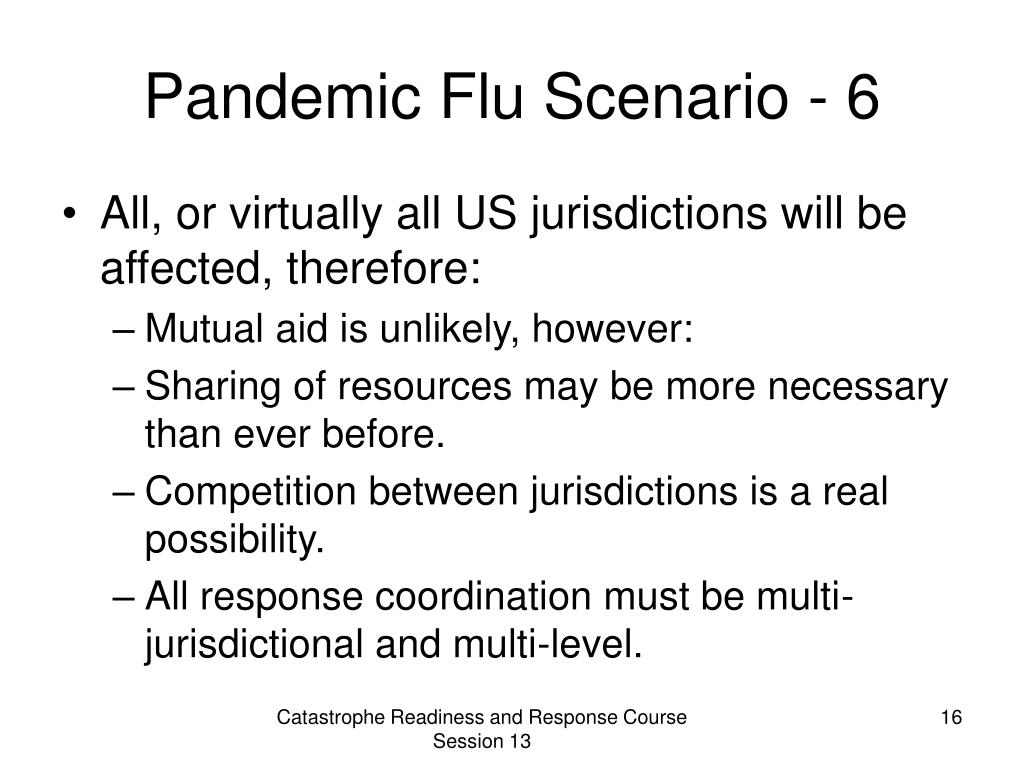 Pandemic Flu Scenario - 6

• All, or virtually all US jurisdictions will be affected, therefore:
– Mutual aid is unlikely, however:
– Sharing of resources may be more necessary than ever before.
– Competition between jurisdictions is a real possibility.
– All response coordination must be multi-jurisdictional and multi-level.

Catastrophe Readiness and Response Course
Session 13

16